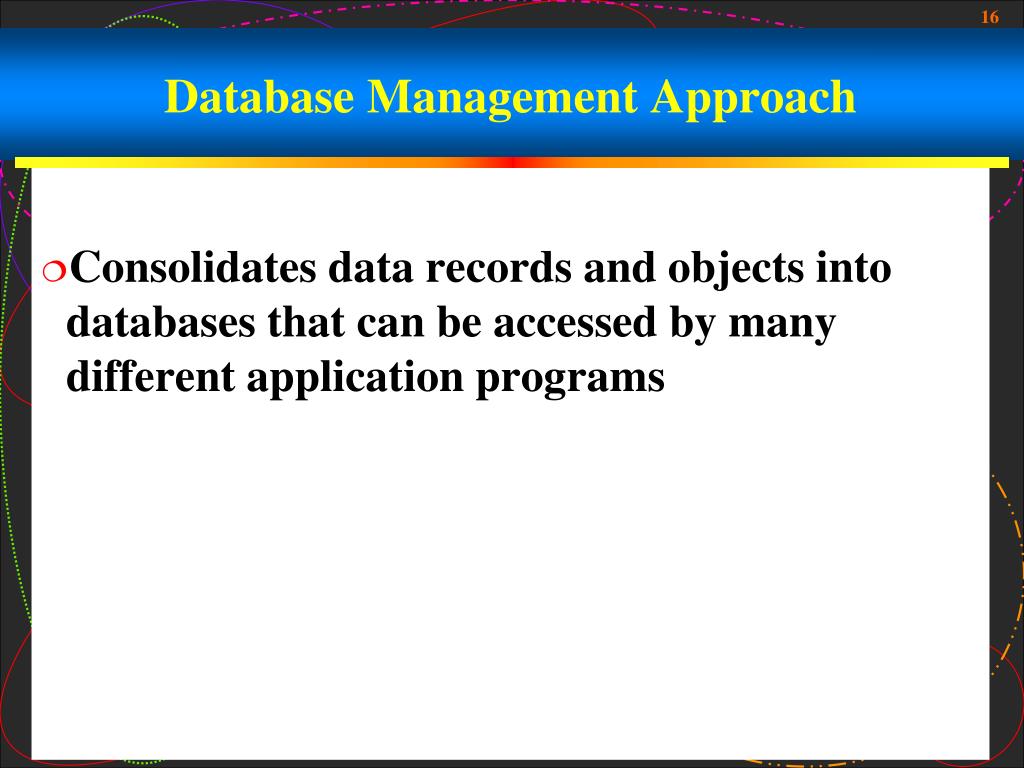 16

Database Management Approach

Consolidates data records and objects into databases that can be accessed by many different application programs